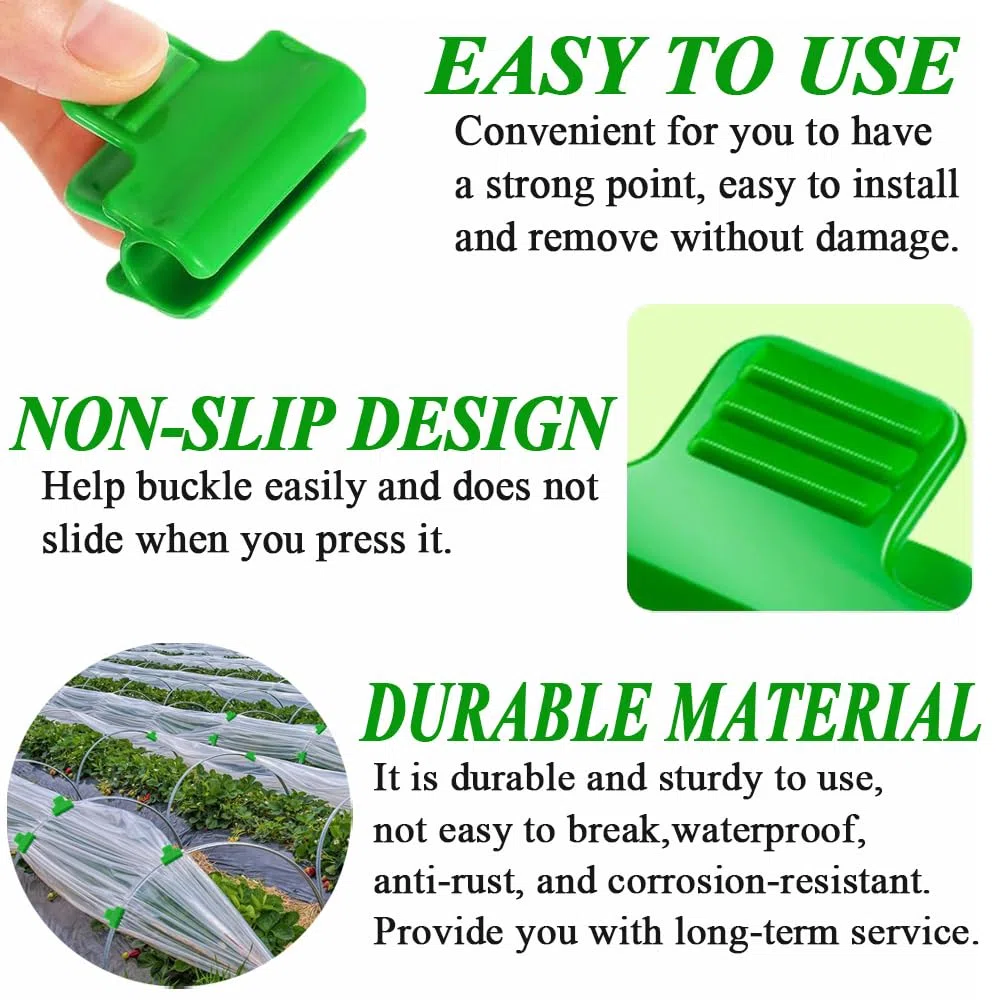 EASY TO USE
Convenient for you to have a strong point, easy to install and remove without damage.

NON-SLIP DESIGN
Help buckle easily and does not slide when you press it.

DURABLE MATERIAL
It is durable and sturdy to use, not easy to break,waterproof, anti-rust, and corrosion-resistant. Provide you with long-term service.